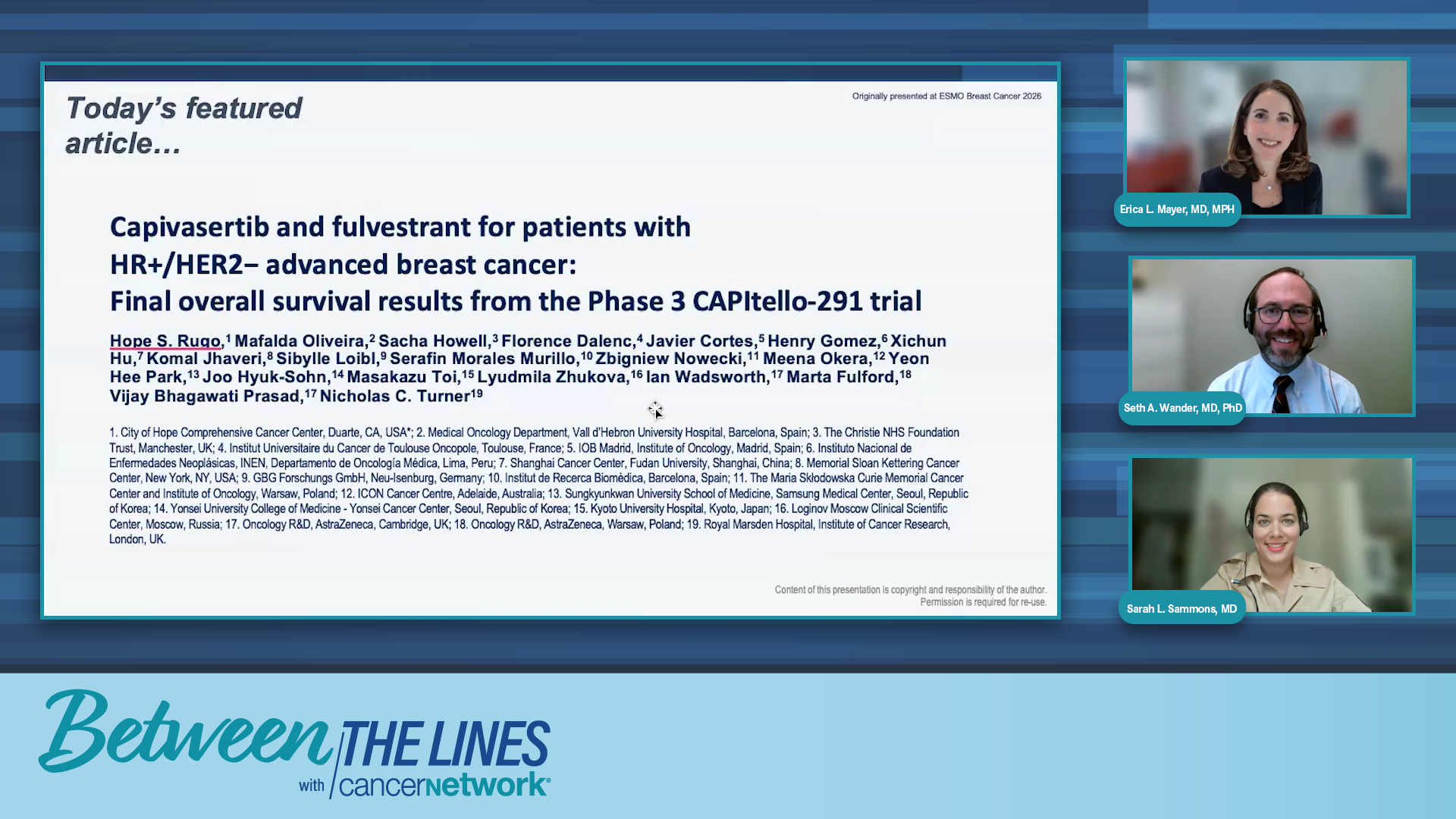 Today's featured article...

Originally presented at ESMO Breast Cancer 2026

Capivasertib and fulvestrant for patients with HR+/HER2– advanced breast cancer: Final overall survival results from the Phase 3 CAPItello-291 trial

Hope S. Rugo,$^{1}$ Mafalda Oliveira,$^{2}$ Sacha Howell,$^{3}$ Florence Dalenc,$^{4}$ Javier Cortes,$^{5}$ Henry Gomez,$^{6}$ Xichun Hu,$^{7}$ Komal Jhaveri,$^{8}$ Sibylle Loibl,$^{9}$ Serafin Morales Murillo,$^{10}$ Zbigniew Nowecki,$^{11}$ Meena Okera,$^{12}$ Yeon Hee Park,$^{13}$ Joo Hyuk-Sohn,$^{14}$ Masakazu Toi,$^{15}$ Lyudmila Zhukova,$^{16}$ Ian Wadsworth,$^{17}$ Marta Fulford,$^{18}$ Vijay Bhagawati Prasad,$^{17}$ Nicholas C. Turner$^{19}$

1. City of Hope Comprehensive Cancer Center, Duarte, CA, USA*; 2. Medical Oncology Department, Vall d'Hebron University Hospital, Barcelona, Spain; 3. The Christie NHS Foundation Trust, Manchester, UK; 4. Institut Universitaire du Cancer de Toulouse Oncopole, Toulouse, France; 5. IOB Madrid, Institute of Oncology, Madrid, Spain; 6. Instituto Nacional de Enfermedades Neoplásicas, INEN, Departamento de Oncología Médica, Lima, Peru; 7. Shanghai Cancer Center, Fudan University, Shanghai, China; 8. Memorial Sloan Kettering Cancer Center, New York, NY, USA; 9. GBG Forschungs GmbH, Neu-Isenburg, Germany; 10. Institut de Recerca Biomèdica, Barcelona, Spain; 11. The Maria Skłodowska Curie Memorial Cancer Center and Institute of Oncology, Warsaw, Poland; 12. ICON Cancer Centre, Adelaide, Australia; 13. Sungkyunkwan University School of Medicine, Samsung Medical Center, Seoul, Republic of Korea; 14. Yonsei University College of Medicine - Yonsei Cancer Center, Seoul, Republic of Korea; 15. Kyoto University Hospital, Kyoto, Japan; 16. Loginov Moscow Clinical Scientific Center, Moscow, Russia; 17. Oncology R&D, AstraZeneca, Cambridge, UK; 18. Oncology R&D, AstraZeneca, Warsaw, Poland; 19. Royal Marsden Hospital, Institute of Cancer Research, London, UK.

Content of this presentation is copyright and responsibility of the author. Permission is required for re-use.

Erica L. Mayer, MD, MPH

Seth A. Wander, MD, PhD

Sarah L. Sammons, MD

Between THE LINES
with cancernetwork®